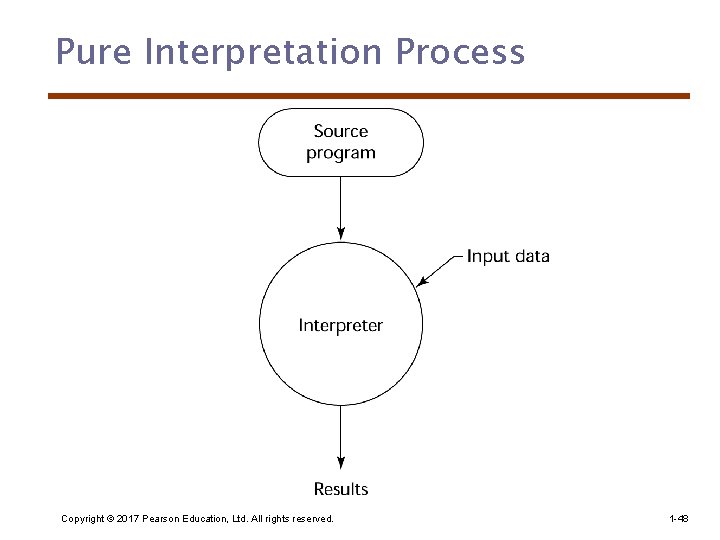 Pure Interpretation Process

Source program

Input data

Interpreter

Results

Copyright © 2017 Pearson Education, Ltd. All rights reserved.

1-48